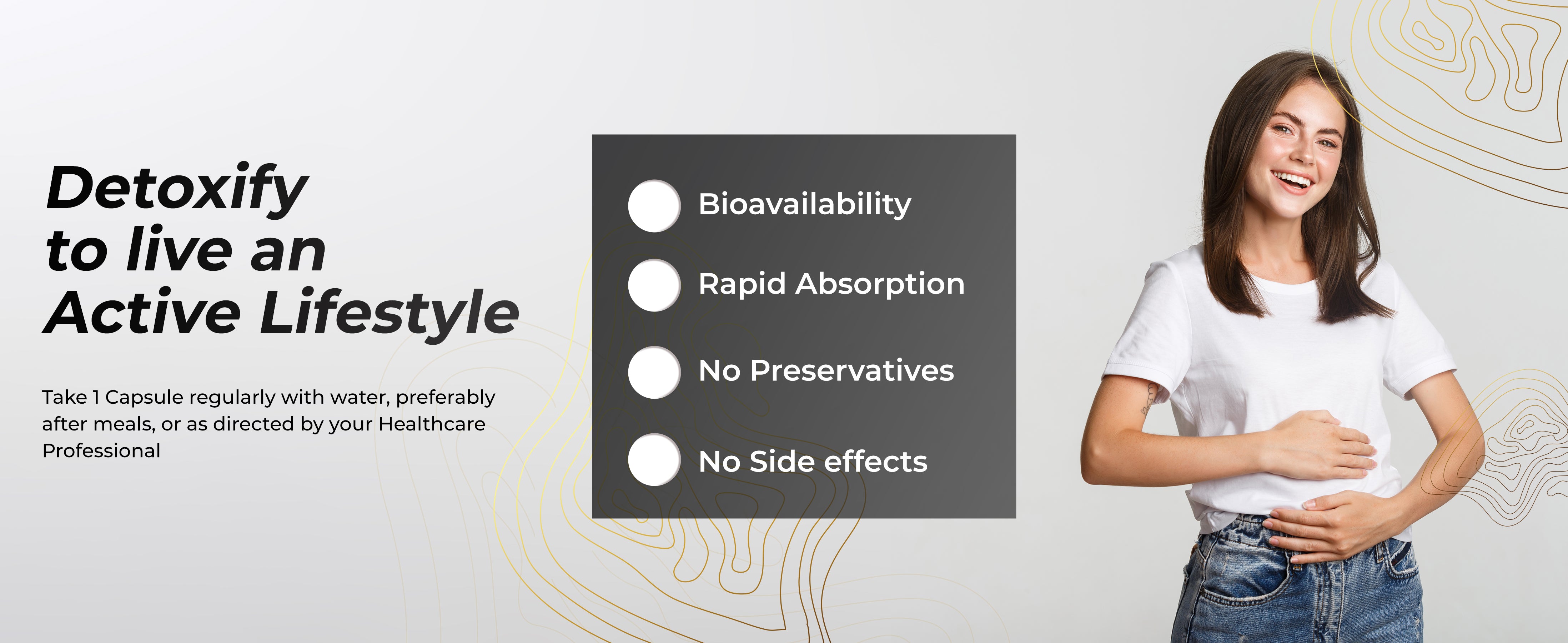 Detoxify to live an Active Lifestyle

Take 1 Capsule regularly with water, preferably after meals, or as directed by your Healthcare Professional

Bioavailability

Rapid Absorption

No Preservatives

No Side effects